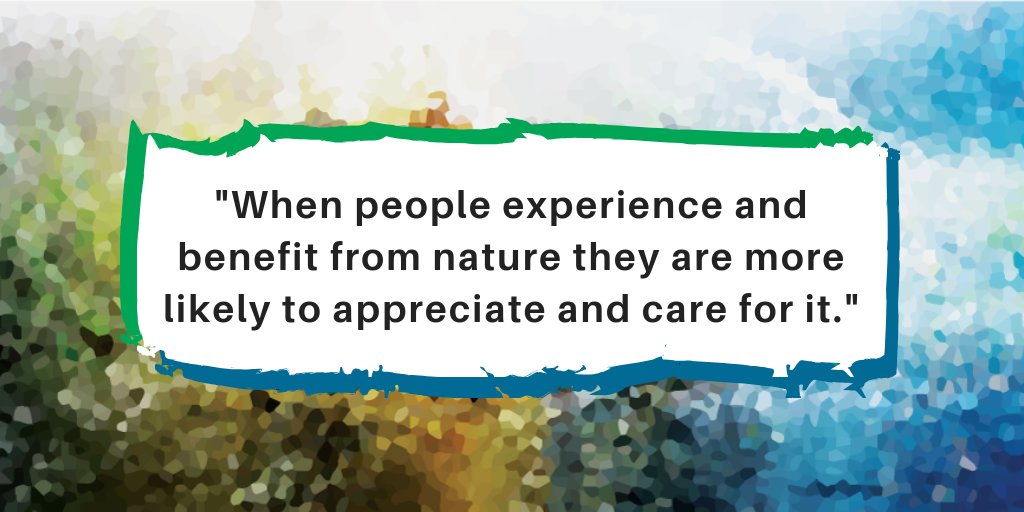 "When people experience and benefit from nature they are more likely to appreciate and care for it."